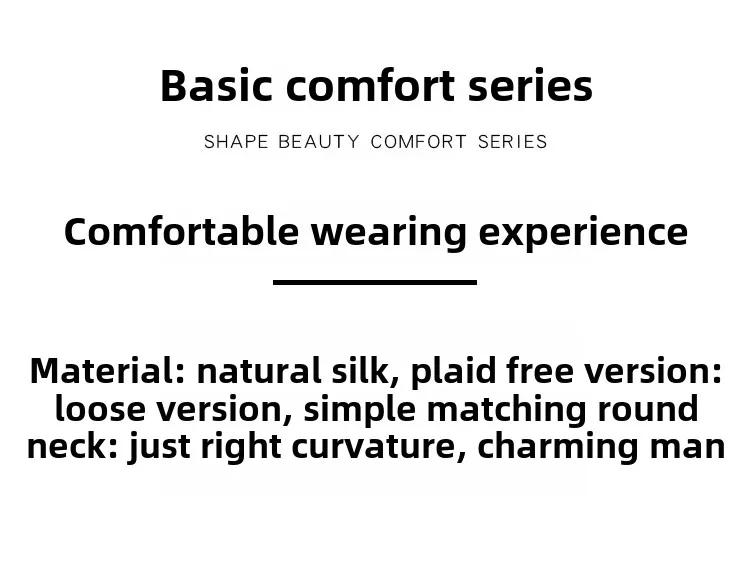 Basic comfort series

SHAPE BEAUTY COMFORT SERIES

Comfortable wearing experience

Material: natural silk, plaid free version: loose version, simple matching round neck: just right curvature, charming man